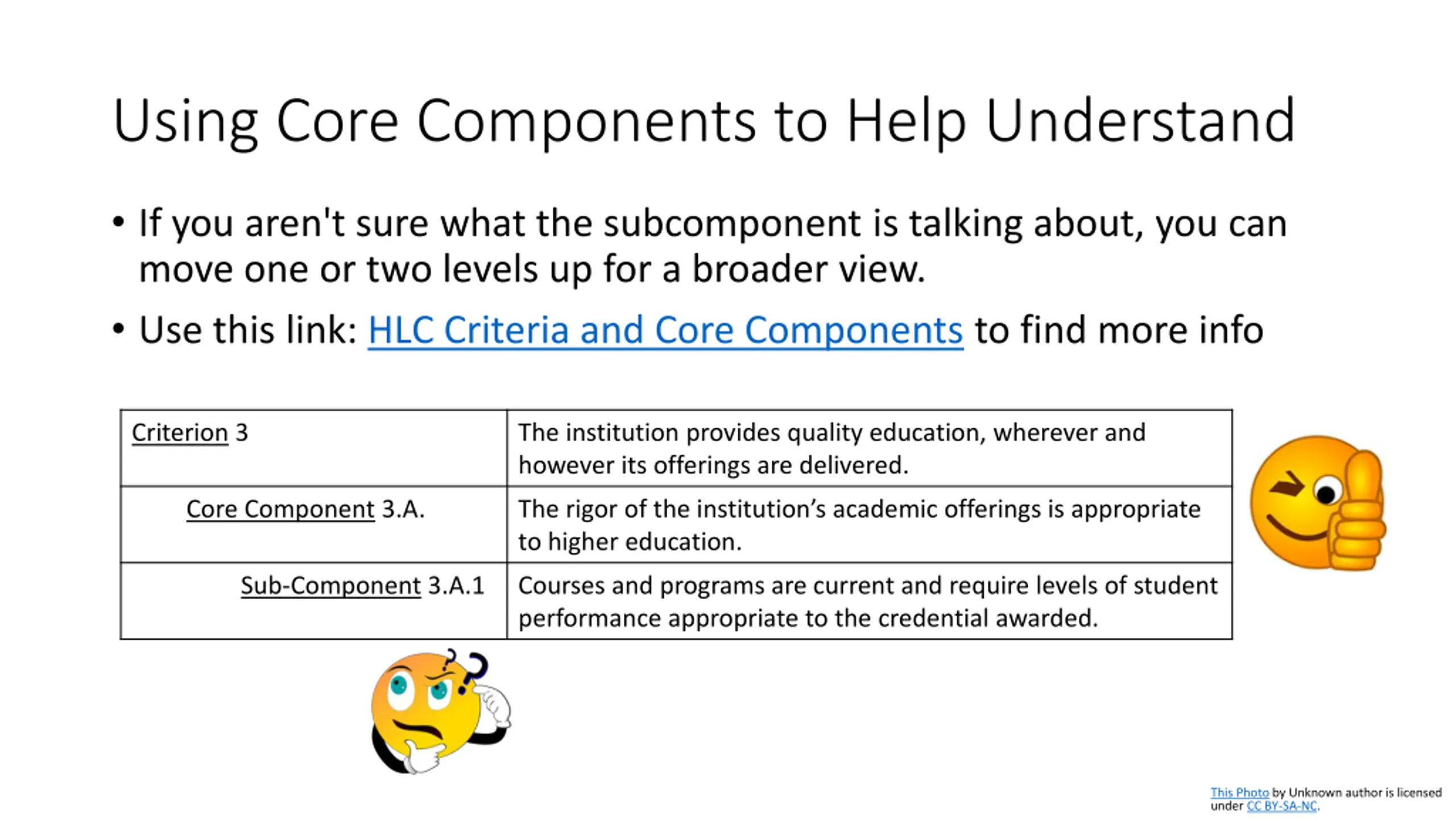 Using Core Components to Help Understand

• If you aren't sure what the subcomponent is talking about, you can move one or two levels up for a broader view.

• Use this link: HLC Criteria and Core Components to find more info

| Criterion 3 | The institution provides quality education, wherever and however its offerings are delivered. |
|---|---|
| Core Component 3.A. | The rigor of the institution's academic offerings is appropriate to higher education. |
| Sub-Component 3.A.1 | Courses and programs are current and require levels of student performance appropriate to the credential awarded. |

This Photo by Unknown author is licensed under CC BY-SA-NC.